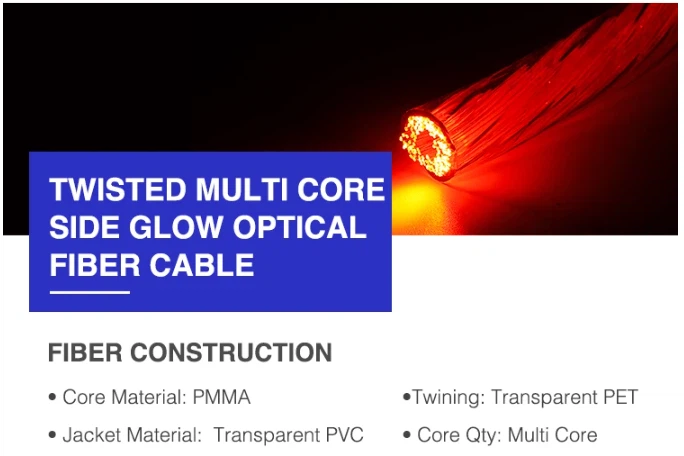 TWISTED MULTI CORE SIDE GLOW OPTICAL FIBER CABLE

FIBER CONSTRUCTION

• Core Material: PMMA

• Jacket Material: Transparent PVC

•Twining: Transparent PET

• Core Qty: Multi Core